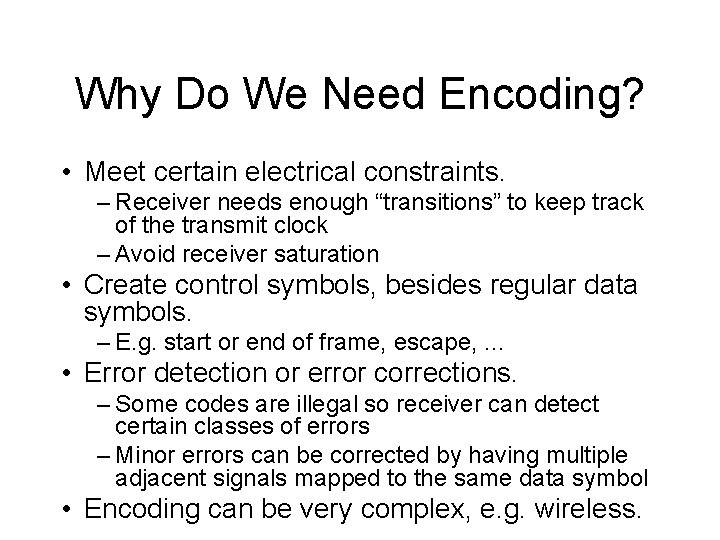 Why Do We Need Encoding?

• Meet certain electrical constraints.
– Receiver needs enough “transitions” to keep track of the transmit clock
– Avoid receiver saturation
• Create control symbols, besides regular data symbols.
– E.g. start or end of frame, escape, ...
• Error detection or error corrections.
– Some codes are illegal so receiver can detect certain classes of errors
– Minor errors can be corrected by having multiple adjacent signals mapped to the same data symbol
• Encoding can be very complex, e.g. wireless.